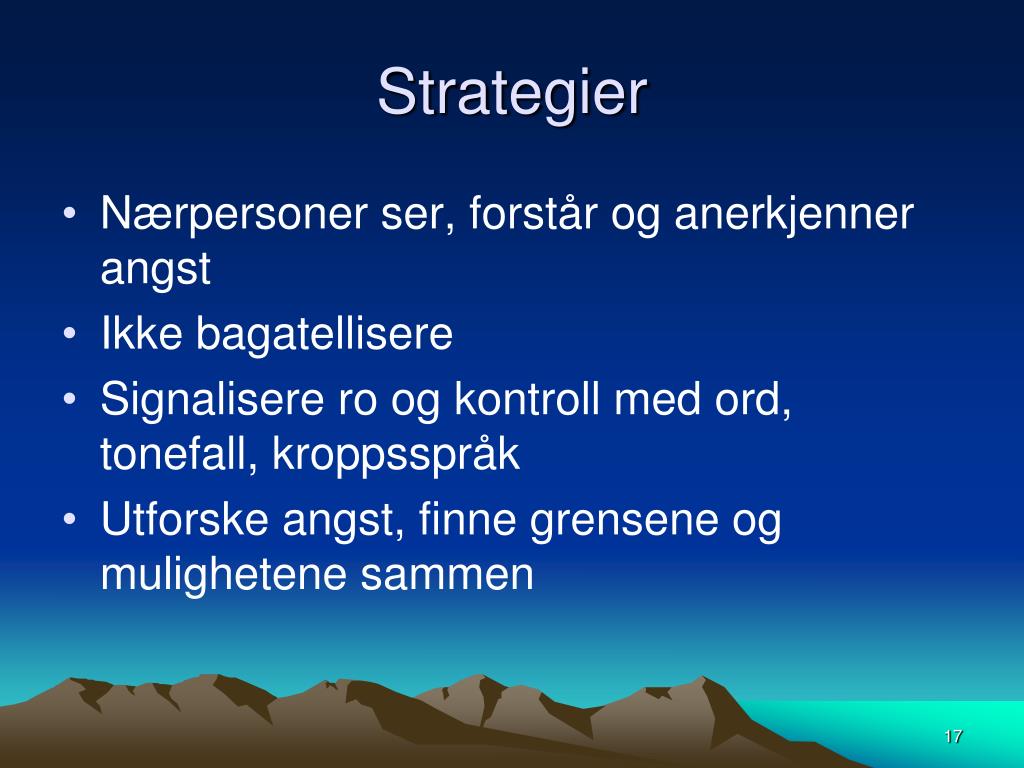 Strategier

• Nærpersoner ser, forstår og anerkjenner angst
• Ikke bagatellisere
• Signalisere ro og kontroll med ord, tonefall, kroppsspråk
• Utforske angst, finne grensene og mulighetene sammen

17